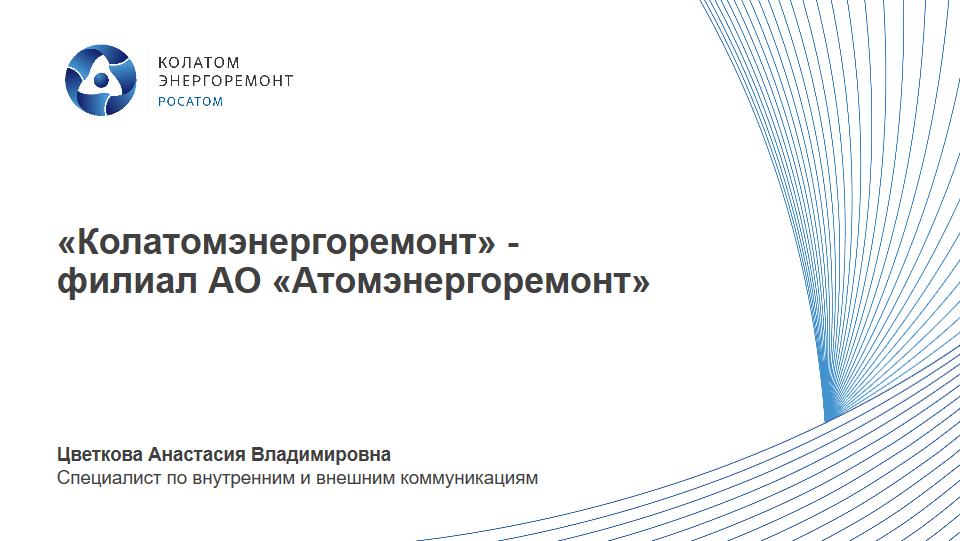 КОЛАТОМ
ЭНЕРГОРЕМОНТ
РОСАТОМ

«Колатомэнергоремонт» - филиал АО «Атомэнергоремонт»

Цветкова Анастасия Владимировна
Специалист по внутренним и внешним коммуникациям